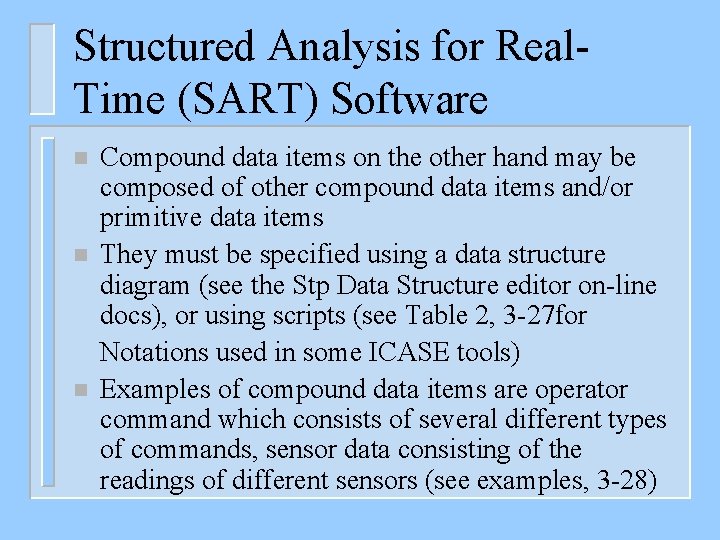 Structured Analysis for Real-Time (SART) Software

Compound data items on the other hand may be composed of other compound data items and/or primitive data items

They must be specified using a data structure diagram (see the Stp Data Structure editor on-line docs), or using scripts (see Table 2, 3-27for Notations used in some ICASE tools)

Examples of compound data items are operator command which consists of several different types of commands, sensor data consisting of the readings of different sensors (see examples, 3-28)